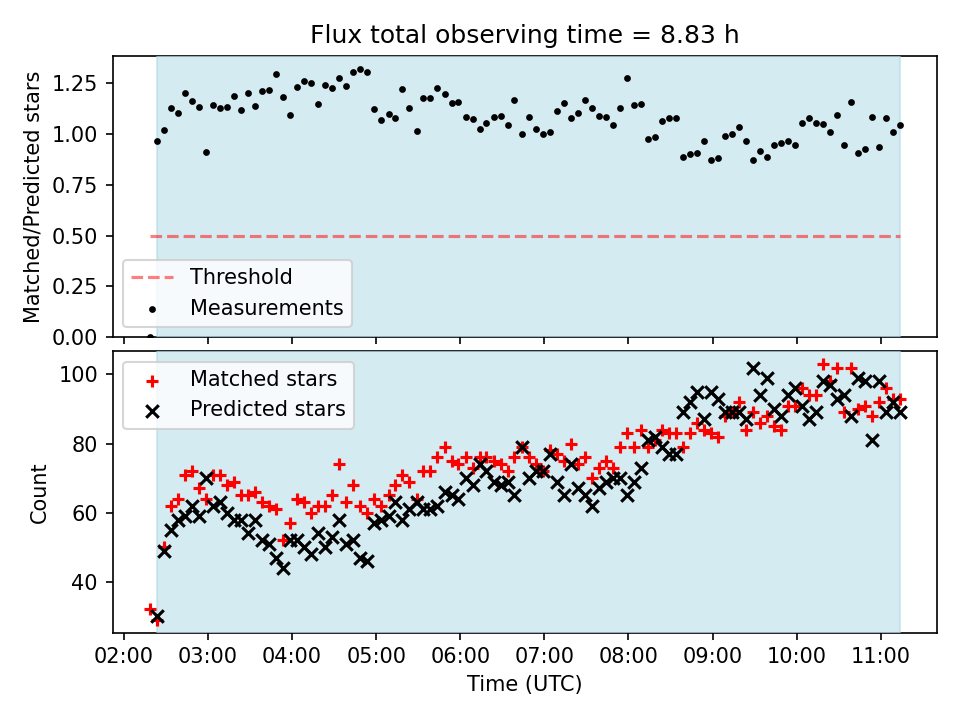 Flux total observing time = 8.83 h

Matched/Predicted stars

1.25
1.00
0.75
0.50
0.25
0.00

Threshold
Measurements

Count

100
80
60
40

Matched stars
Predicted stars

02:00 03:00 04:00 05:00 06:00 07:00 08:00 09:00 10:00 11:00

Time (UTC)